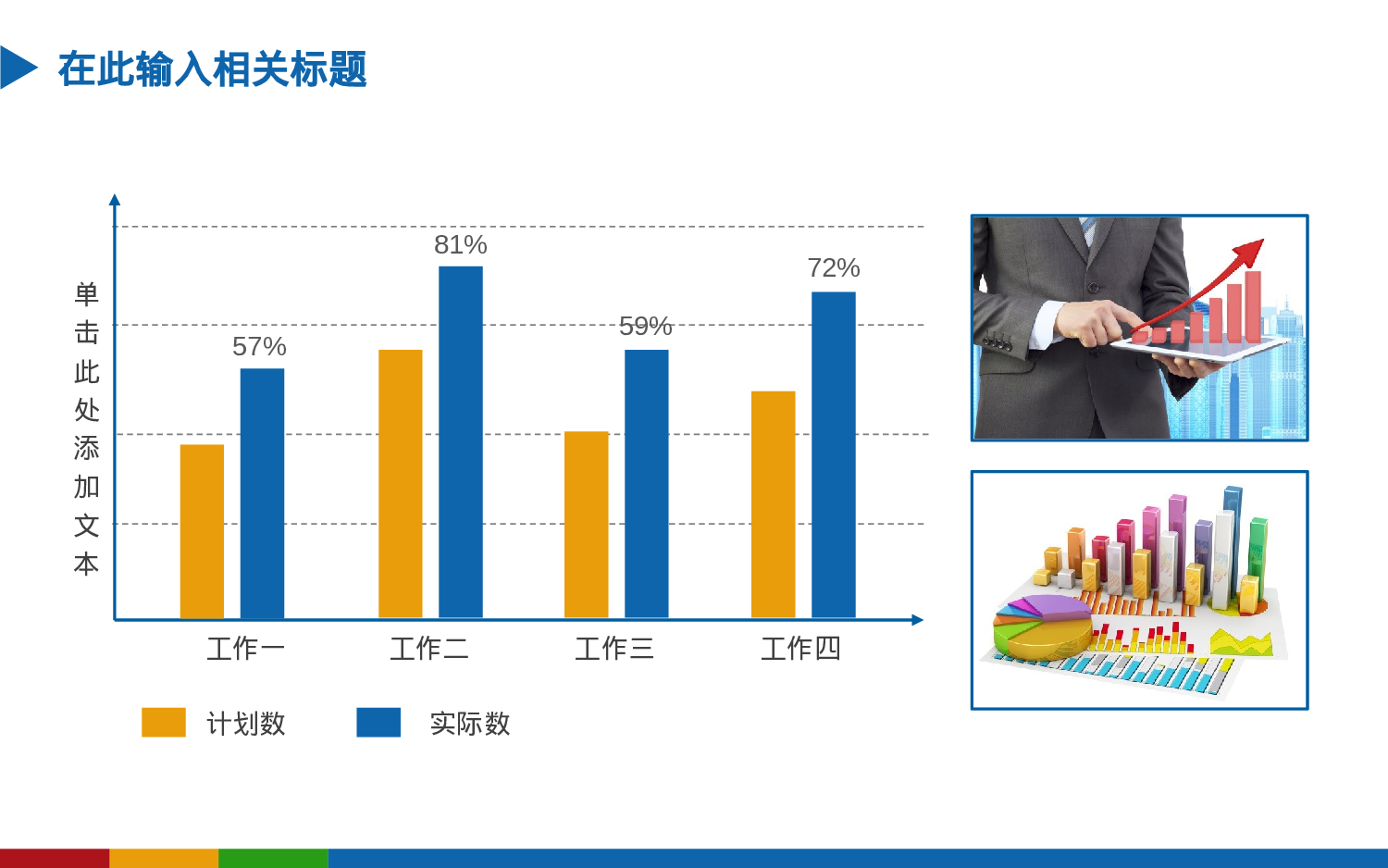 在此输入相关标题

单击此处添加文本

57%

81%

59%

72%

工作一　工作二　工作三　工作四

计划数　实际数